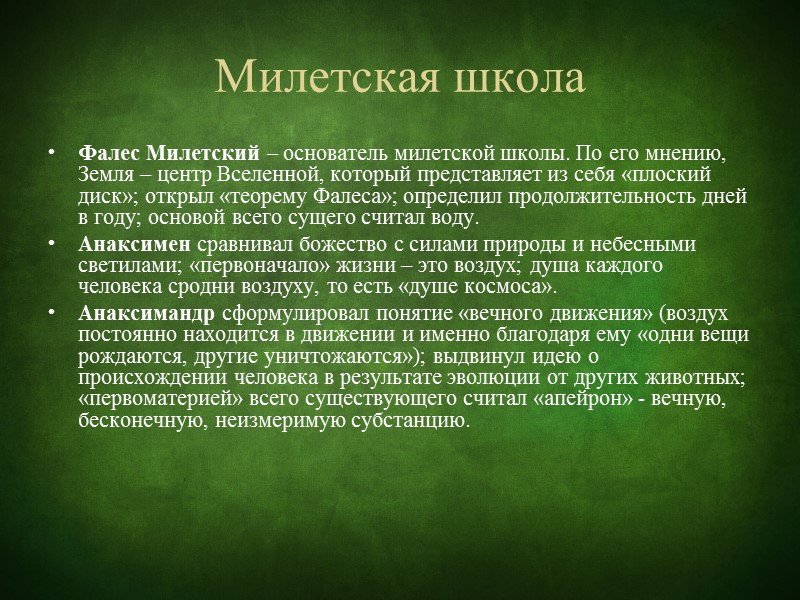 Милетская школа

• Фалес Милетский – основатель милетской школы. По его мнению, Земля – центр Вселенной, который представляет из себя «плоский диск»; открыл «теорему Фалеса»; определил продолжительность дней в году; основой всего сущего считал воду.

• Анаксимен сравнивал божество с силами природы и небесными светилами; «первоначало» жизни – это воздух; душа каждого человека сродни воздуху, то есть «душе космоса».

• Анаксимандр сформулировал понятие «вечного движения» (воздух постоянно находится в движении и именно благодаря ему «одни вещи рождаются, другие уничтожаются»); выдвинул идею о происхождении человека в результате эволюции от других животных; «первоматерией» всего существующего считал «апейрон» - вечную, бесконечную, неизмеримую субстанцию.